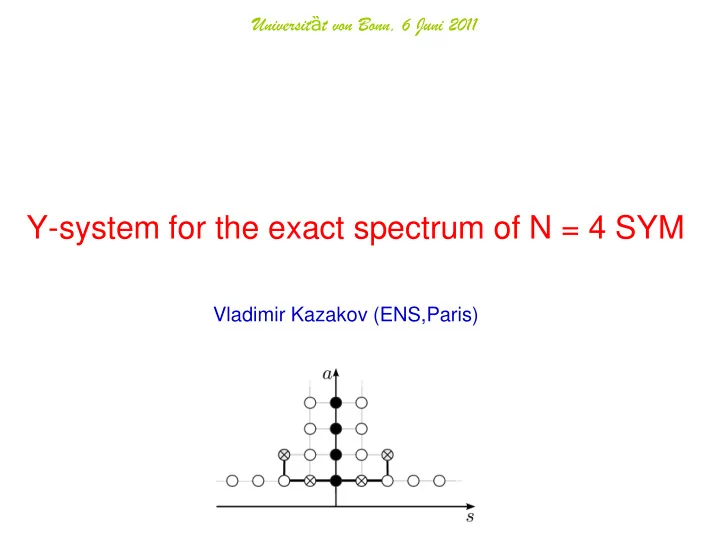 Universität von Bonn, 6 Juni 2011

Y-system for the exact spectrum of N = 4 SYM

Vladimir Kazakov (ENS,Paris)

$a$

$s$